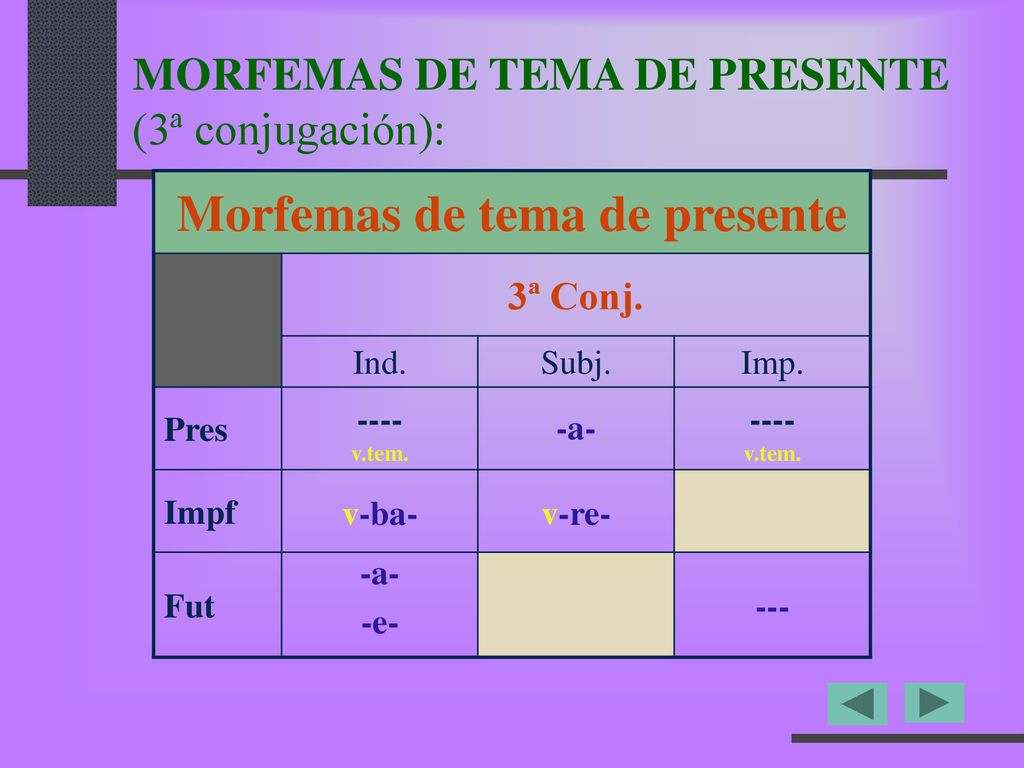 MORFEMAS DE TEMA DE PRESENTE (3ª conjugación):

| Morfemas de tema de presente | | | |
|---|---|---|---|
| | 3ª Conj. | | |
| | Ind. | Subj. | Imp. |
| Pres | ---- v.tem. | -a- | ---- v.tem. |
| Impf | v-ba- | v-re- | |
| Fut | -a- -e- | | --- |